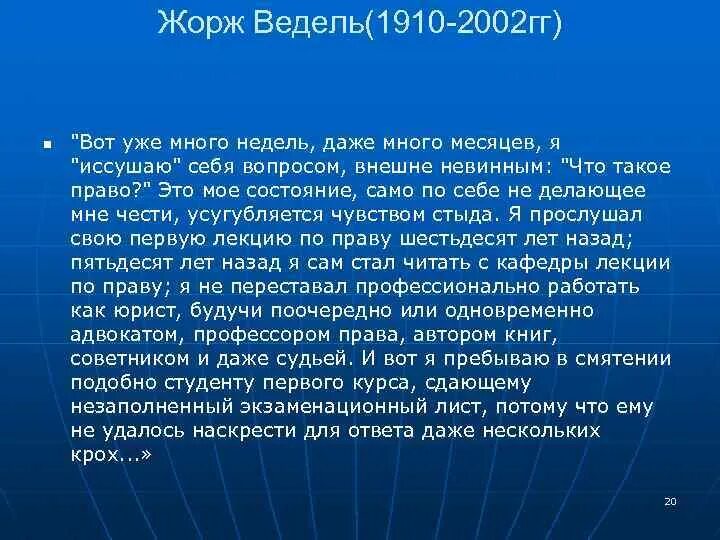 Жорж Ведель(1910-2002гг)

"Вот уже много недель, даже много месяцев, я "иссушаю" себя вопросом, внешне невинным: "Что такое право?" Это мое состояние, само по себе не делающее мне чести, усугубляется чувством стыда. Я прослушал свою первую лекцию по праву шестьдесят лет назад; пятьдесят лет назад я сам стал читать с кафедры лекции по праву; я не переставал профессионально работать как юрист, будучи поочередно или одновременно адвокатом, профессором права, автором книг, советником и даже судьей. И вот я пребываю в смятении подобно студенту первого курса, сдающему незаполненный экзаменационный лист, потому что ему не удалось наскрести для ответа даже нескольких крох...»

20